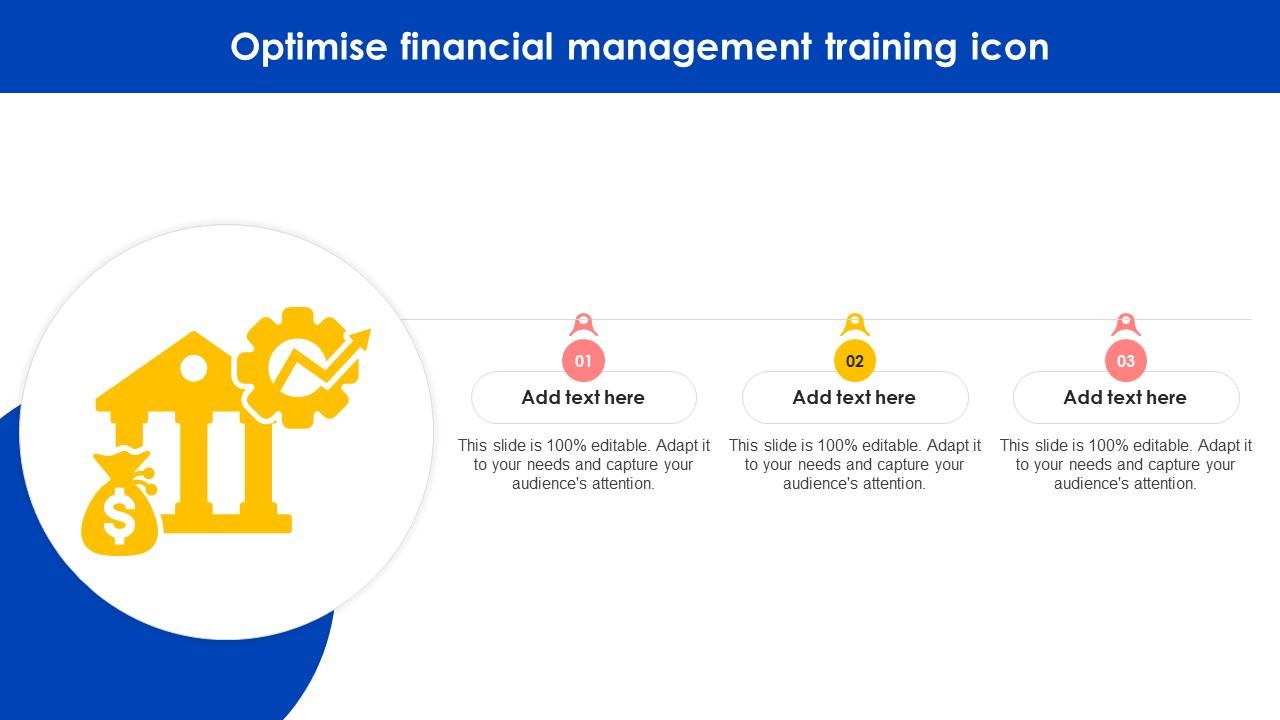 Optimise financial management training icon

$

01

Add text here

This slide is 100% editable. Adapt it to your needs and capture your audience's attention.

02

Add text here

This slide is 100% editable. Adapt it to your needs and capture your audience's attention.

03

Add text here

This slide is 100% editable. Adapt it to your needs and capture your audience's attention.